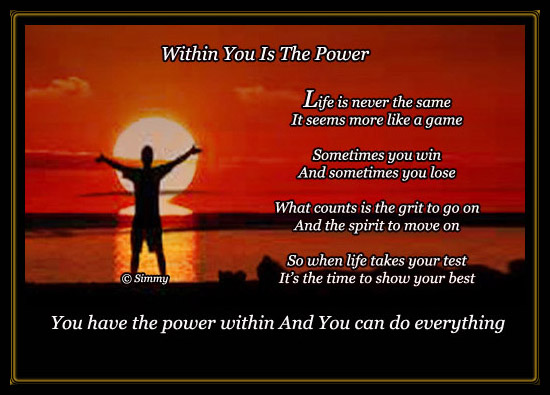 Within You Is The Power

Life is never the same
It seems more like a game

Sometimes you win
And sometimes you lose

What counts is the grit to go on
And the spirit to move on

So when life takes your test
It's the time to show your best

© Simmy

You have the power within And You can do everything